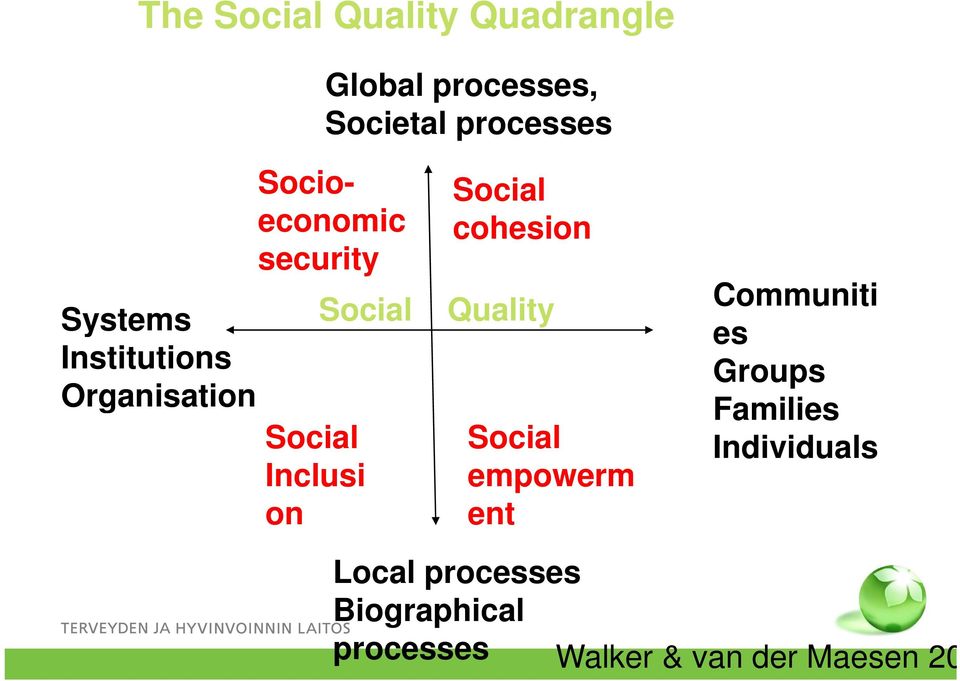 The Social Quality Quadrangle

Global processes, Societal processes

Socio-economic security

Social cohesion

Systems Institutions Organisation

Social Quality

Communities Groups Families Individuals

Social Inclusion

Social empowerment

Local processes Biographical processes

TERVEYDEN JA HYVINVOINNIN LAITOS

Walker & van der Maesen 20